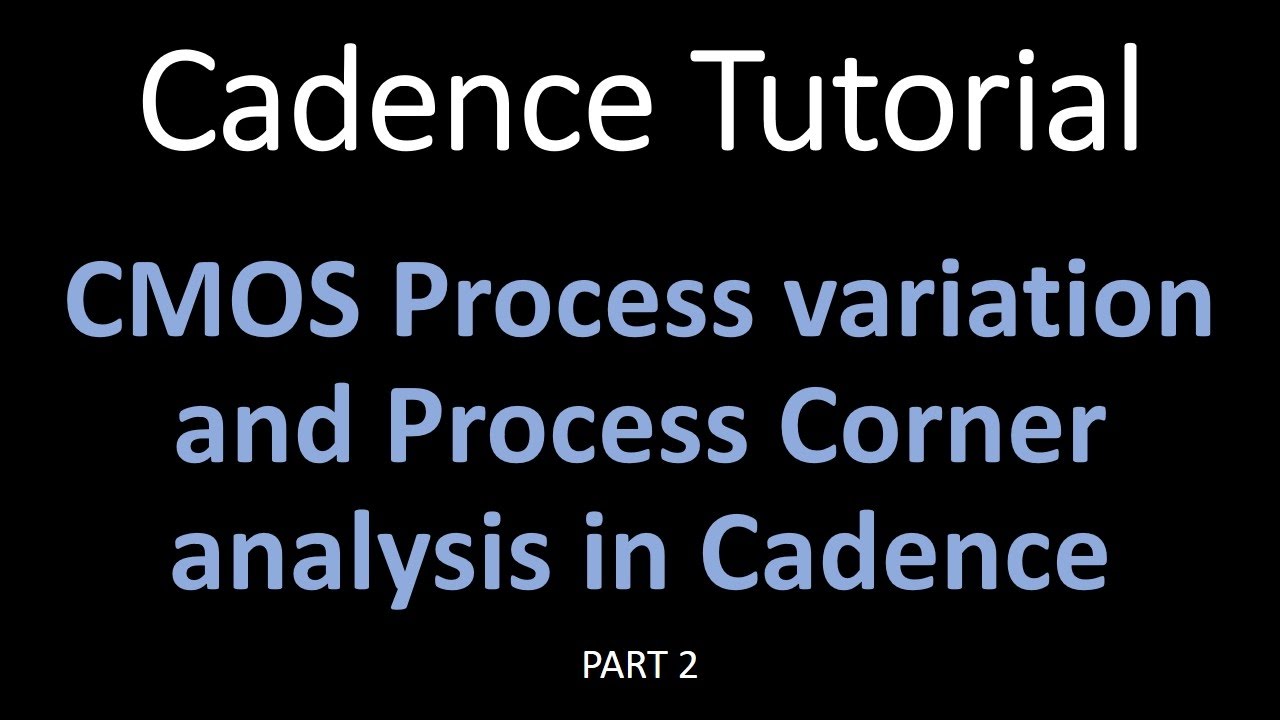 Cadence Tutorial

CMOS Process variation and Process Corner analysis in Cadence

PART 2